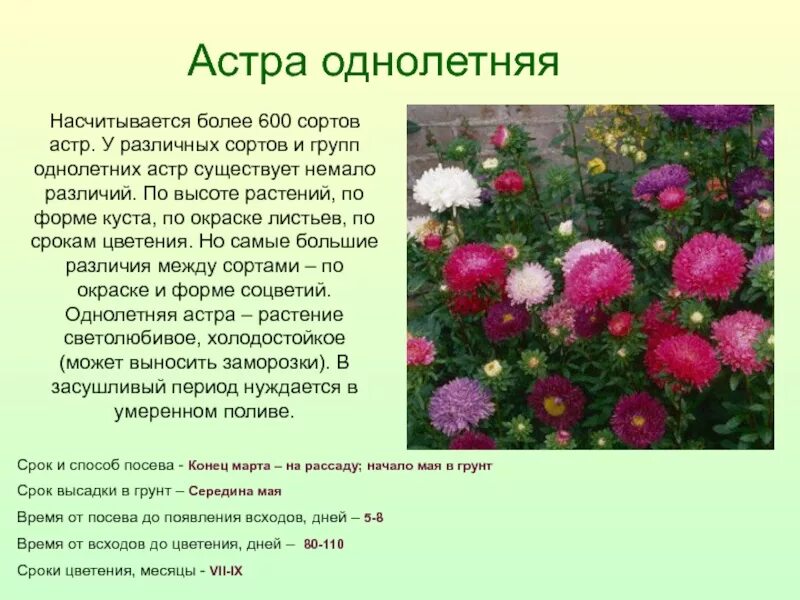 Астра однолетняя

Насчитывается более 600 сортов астр. У различных сортов и групп однолетних астр существует немало различий. По высоте растений, по форме куста, по окраске листьев, по срокам цветения. Но самые большие различия между сортами – по окраске и форме соцветий. Однолетняя астра – растение светолюбивое, холодостойкое (может выносить заморозки). В засушливый период нуждается в умеренном поливе.

Срок и способ посева - Конец марта – на рассаду; начало мая в грунт

Срок высадки в грунт – Середина мая

Время от посева до появления всходов, дней – 5-8

Время от всходов до цветения, дней – 80-110

Сроки цветения, месяцы - VII-IX